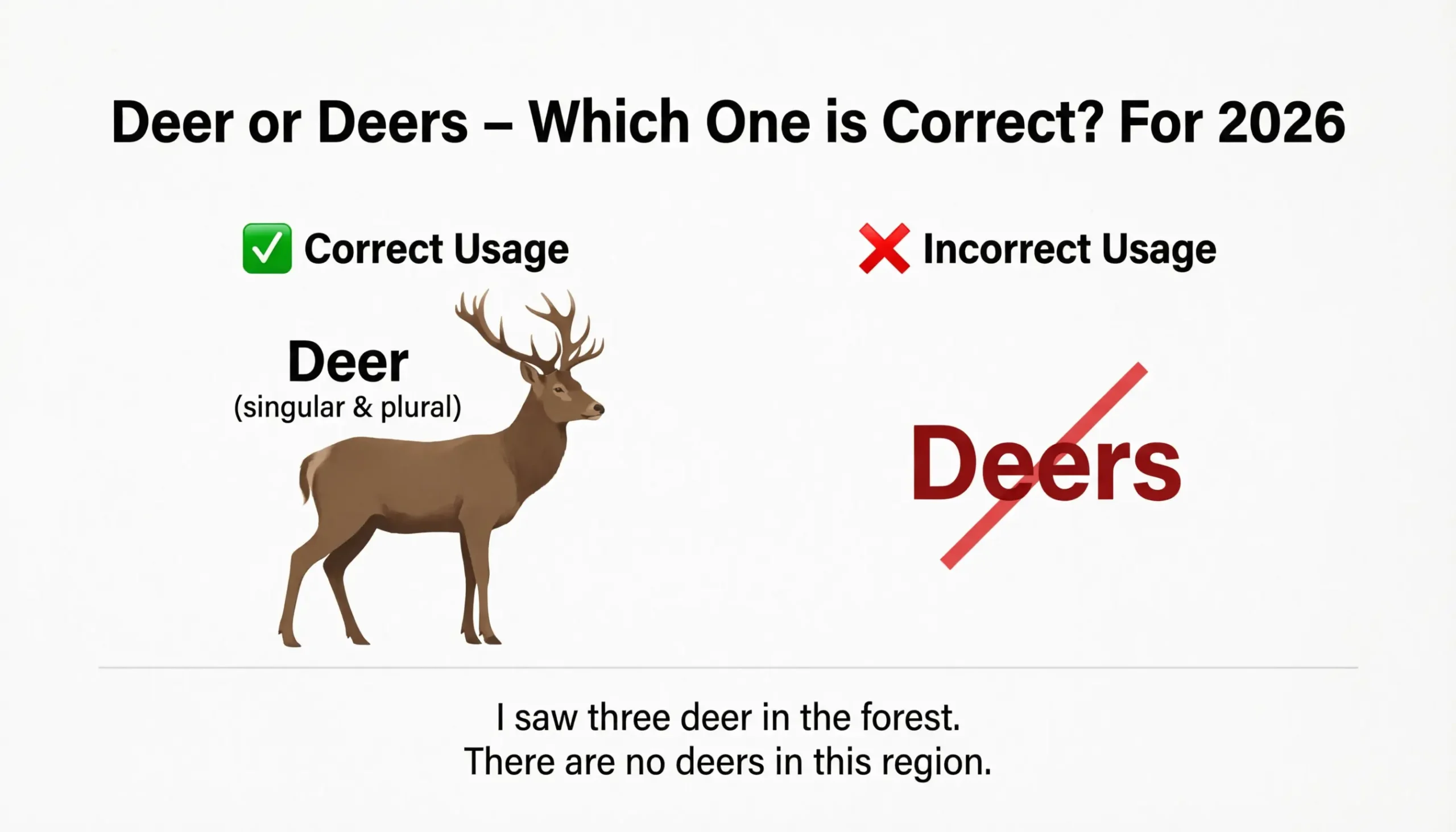 Deer or Deers – Which One is Correct? For 2026

✅ Correct Usage

Deer
(singular & plural)

❌ Incorrect Usage

Deers

I saw three deer in the forest.
There are no deers in this region.